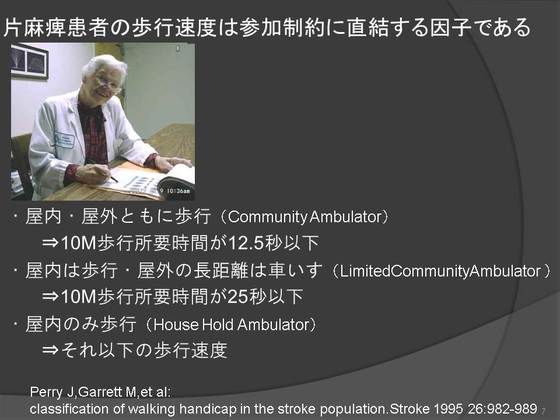 片麻痺患者の歩行速度は参加制約に直結する因子である

10:36am

・屋内・屋外ともに歩行（Community Ambulator）
⇒10M歩行所要時間が12.5秒以下

・屋内は歩行・屋外の長距離は車いす（LimitedCommunityAmbulator）
⇒10M歩行所要時間が25秒以下

・屋内のみ歩行（House Hold Ambulator）
⇒それ以下の歩行速度

Perry J,Garrett M,et al:
classification of walking handicap in the stroke population.Stroke 1995 26:982-989

7